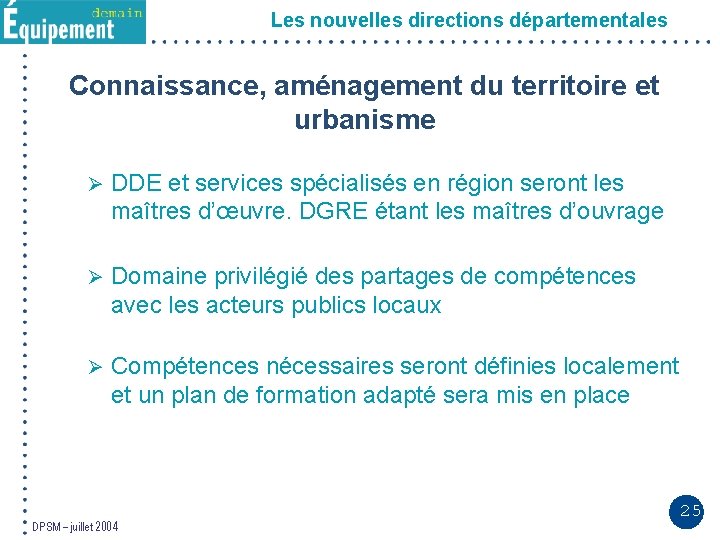 Équipement demain

Les nouvelles directions départementales

Connaissance, aménagement du territoire et urbanisme

➢ DDE et services spécialisés en région seront les maîtres d'œuvre. DGRE étant les maîtres d'ouvrage

➢ Domaine privilégié des partages de compétences avec les acteurs publics locaux

➢ Compétences nécessaires seront définies localement et un plan de formation adapté sera mis en place

DPSM – juillet 2004

25